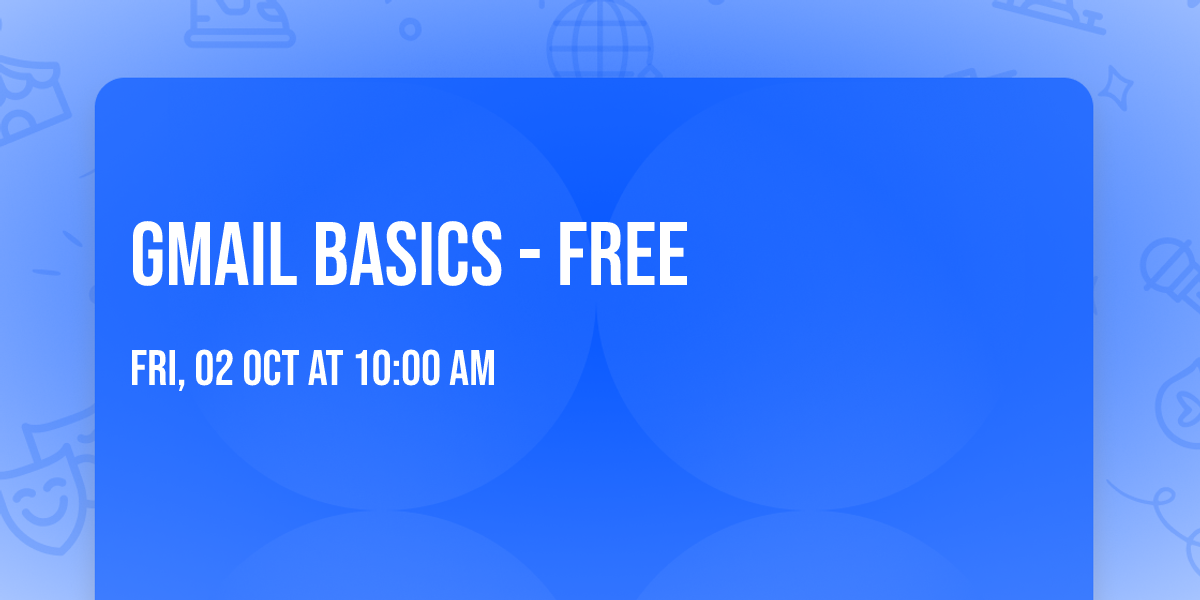 GMAIL BASICS - FREE

FRI, 02 OCT AT 10:00 AM